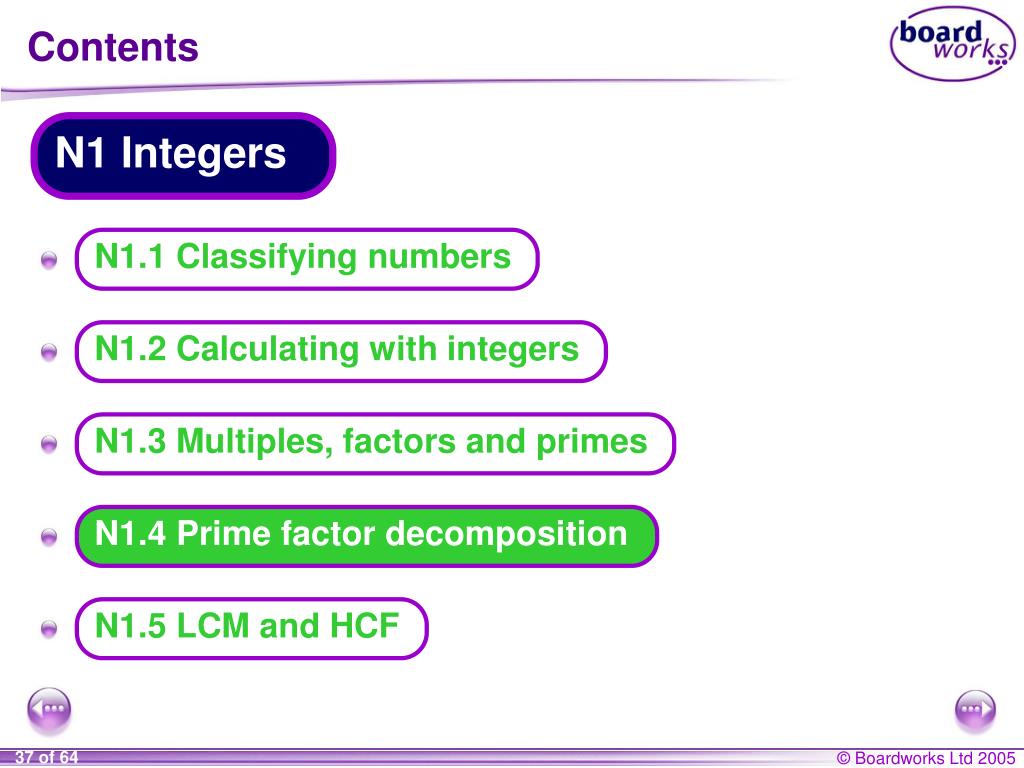 Contents

board works

N1 Integers

N1.1 Classifying numbers

N1.2 Calculating with integers

N1.3 Multiples, factors and primes

N1.4 Prime factor decomposition

N1.5 LCM and HCF

37 of 64

© Boardworks Ltd 2005